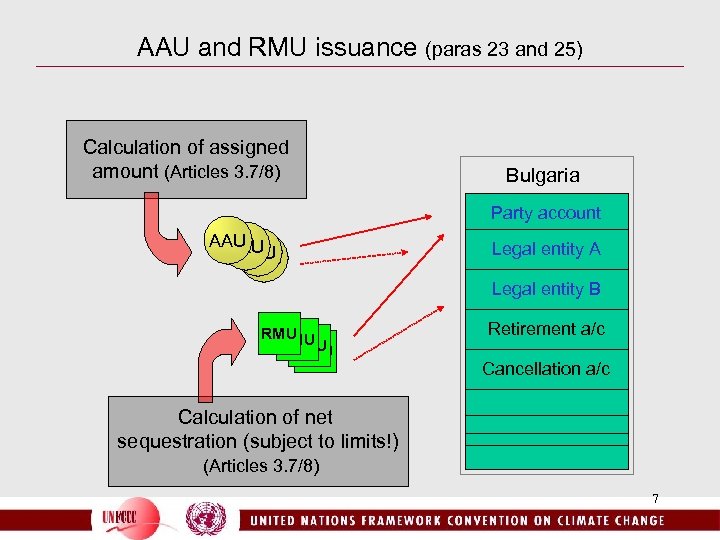 AAU and RMU issuance (paras 23 and 25)

Calculation of assigned amount (Articles 3.7/8)

AAU U U

RMU U U

Calculation of net sequestration (subject to limits!) (Articles 3.7/8)

Bulgaria

Party account

Legal entity A

Legal entity B

Retirement a/c

Cancellation a/c

7

UNFCCC

UNITED NATIONS FRAMEWORK CONVENTION ON CLIMATE CHANGE